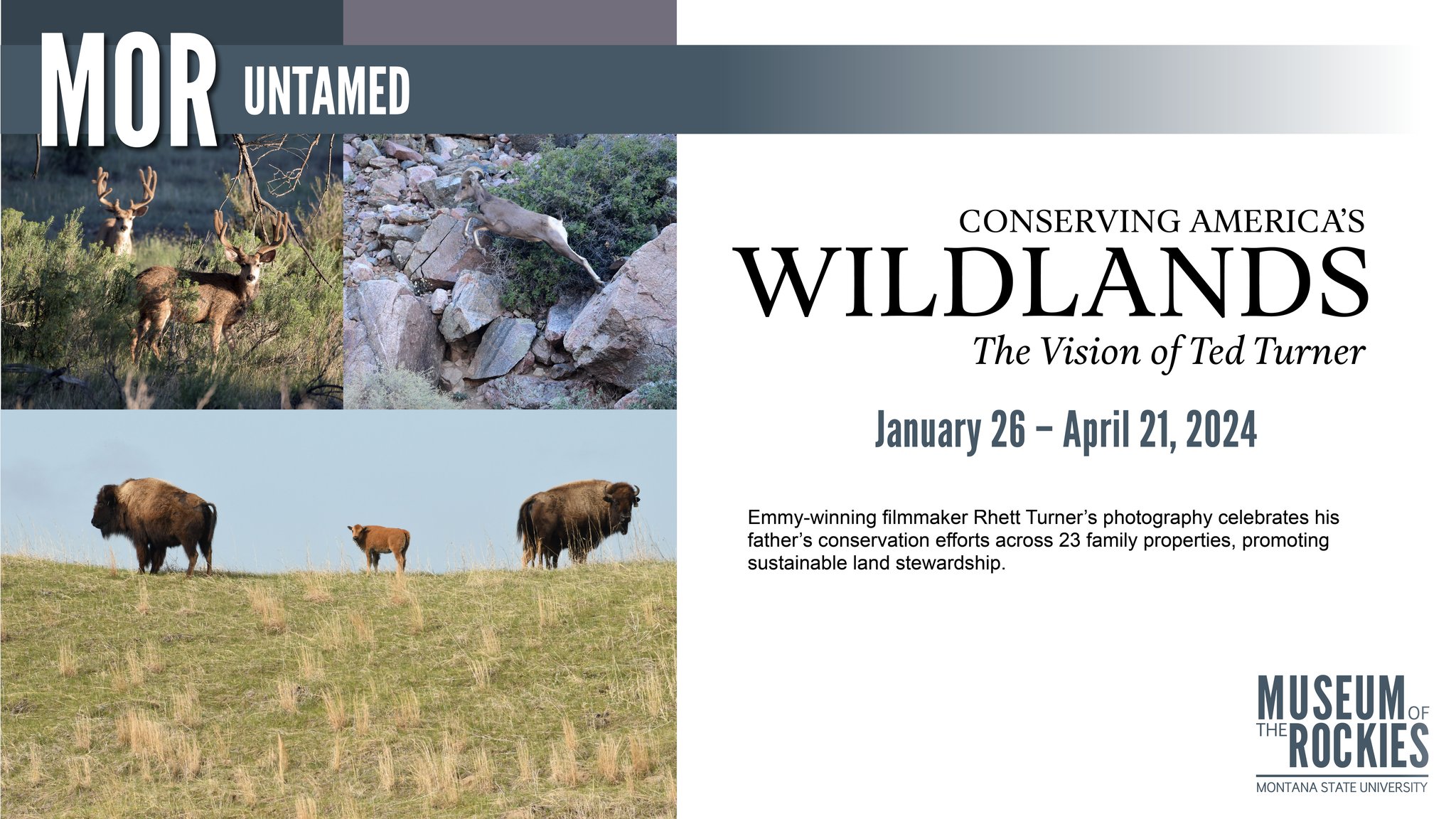 MOR UNTAMED

CONSERVING AMERICA'S
WILDLANDS
The Vision of Ted Turner

January 26 – April 21, 2024

Emmy-winning filmmaker Rhett Turner's photography celebrates his father's conservation efforts across 23 family properties, promoting sustainable land stewardship.

MUSEUM OF THE ROCKIES
MONTANA STATE UNIVERSITY